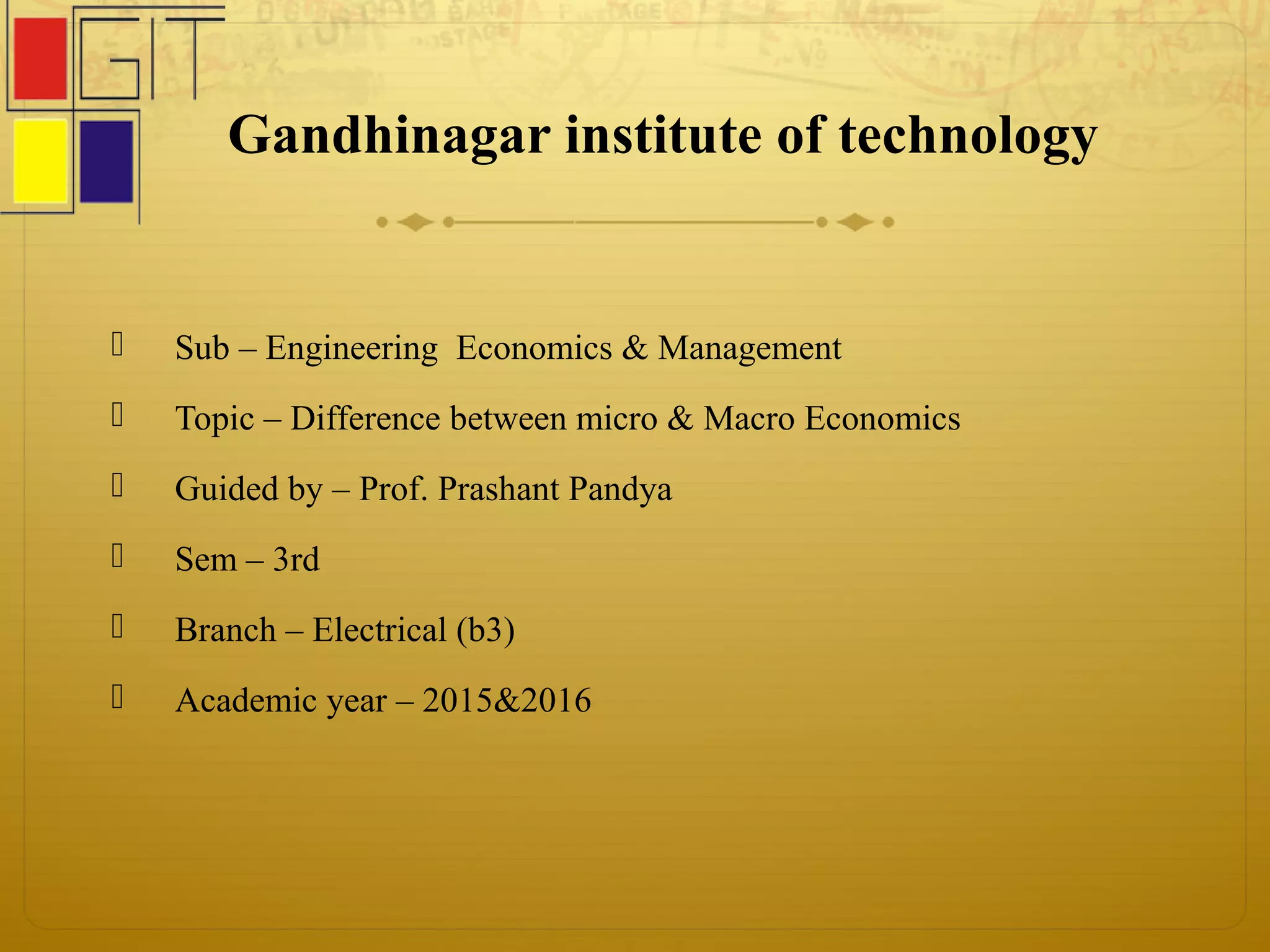 GIT

Gandhinagar institute of technology

Sub – Engineering Economics & Management

Topic – Difference between micro & Macro Economics

Guided by – Prof. Prashant Pandya

Sem – 3rd

Branch – Electrical (b3)

Academic year – 2015&2016